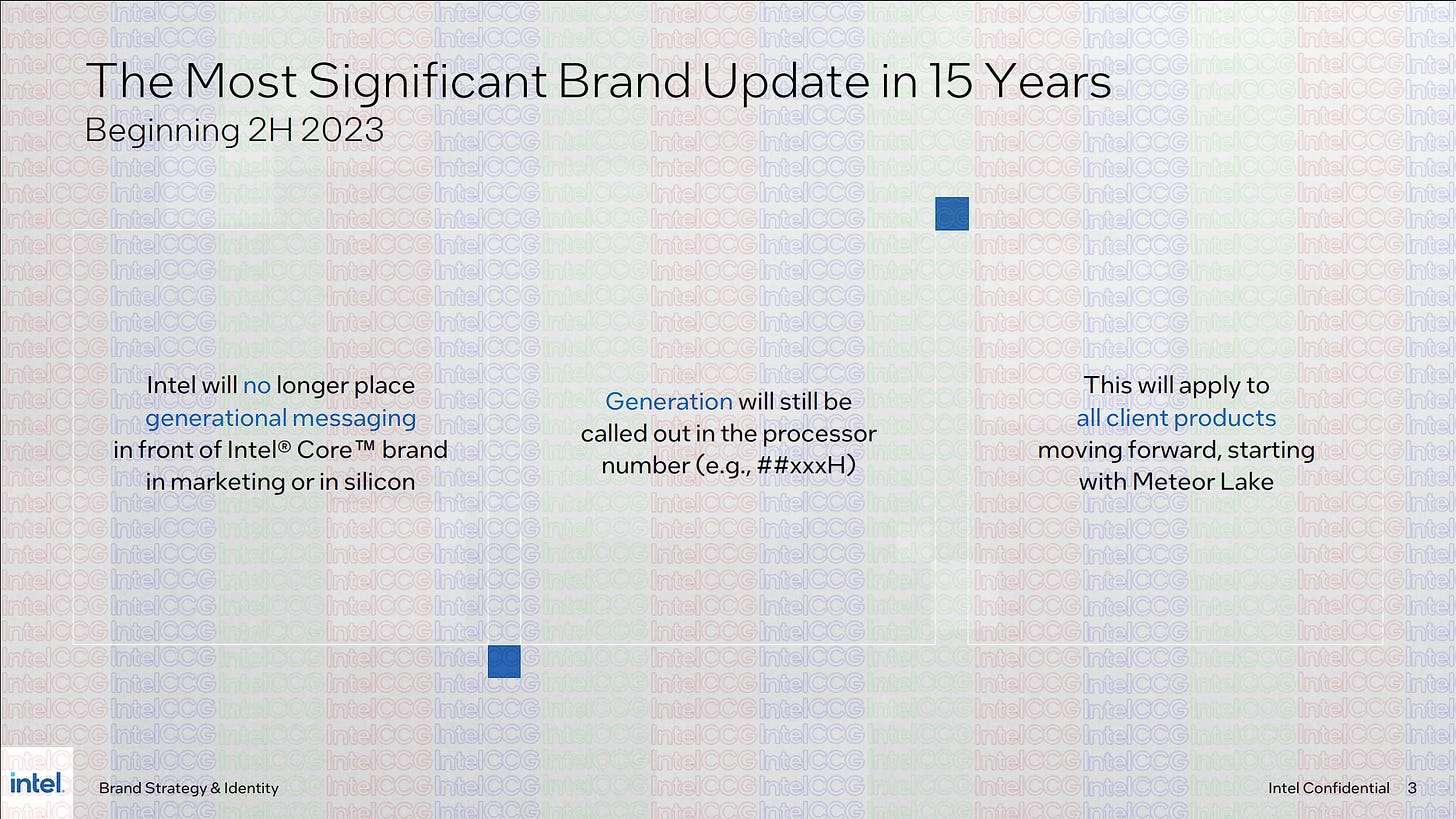 The Most Significant Brand Update in 15 Years
Beginning 2H 2023

Intel will no longer place generational messaging in front of Intel® Core™ brand in marketing or in silicon

Generation will still be called out in the processor number (e.g., ##xxxH)

This will apply to all client products moving forward, starting with Meteor Lake

intel. Brand Strategy & Identity

Intel Confidential 3

IntelCCG